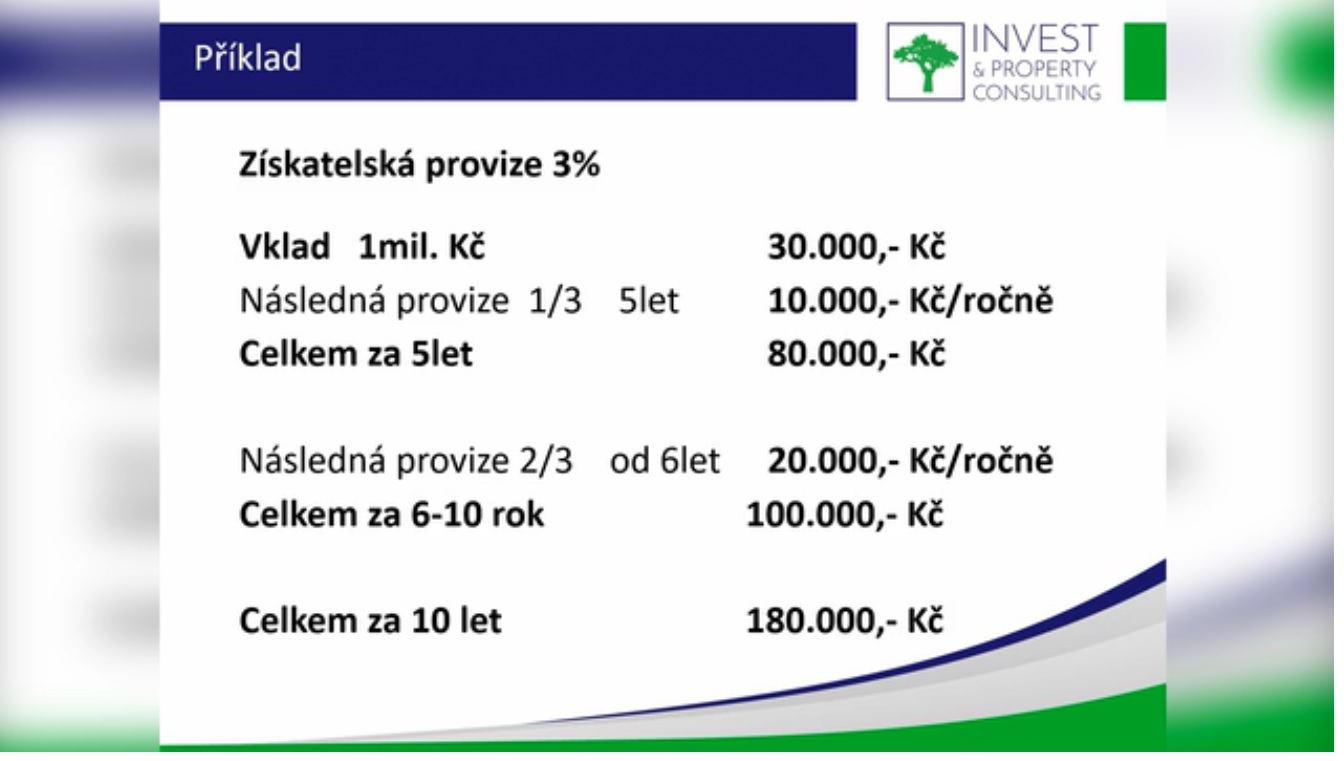 Příklad

INVEST
& PROPERTY
CONSULTING

Získatelská provize 3%

Vklad 1mil. Kč 30.000,- Kč
Následná provize 1/3 5let 10.000,- Kč/ročně
Celkem za 5let 80.000,- Kč

Následná provize 2/3 od 6let 20.000,- Kč/ročně
Celkem za 6-10 rok 100.000,- Kč

Celkem za 10 let 180.000,- Kč